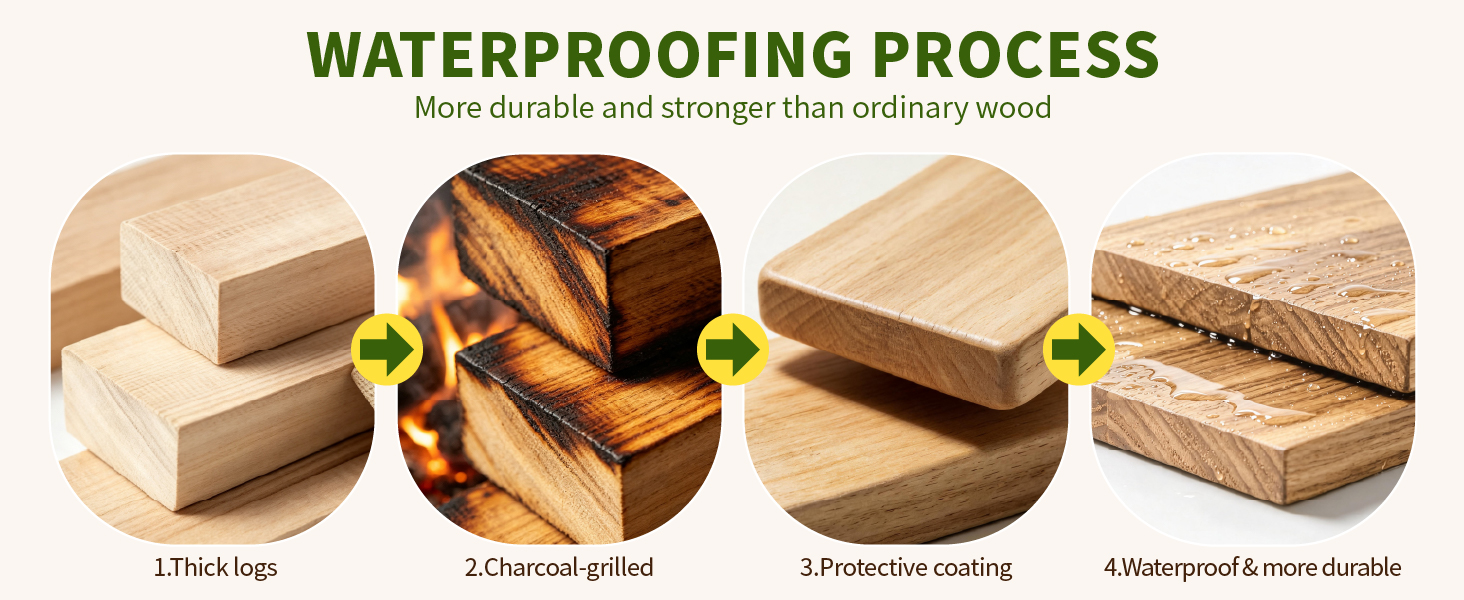 WATERPROOFING PROCESS
More durable and stronger than ordinary wood

1.Thick logs

2.Charcoal-grilled

3.Protective coating

4.Waterproof & more durable